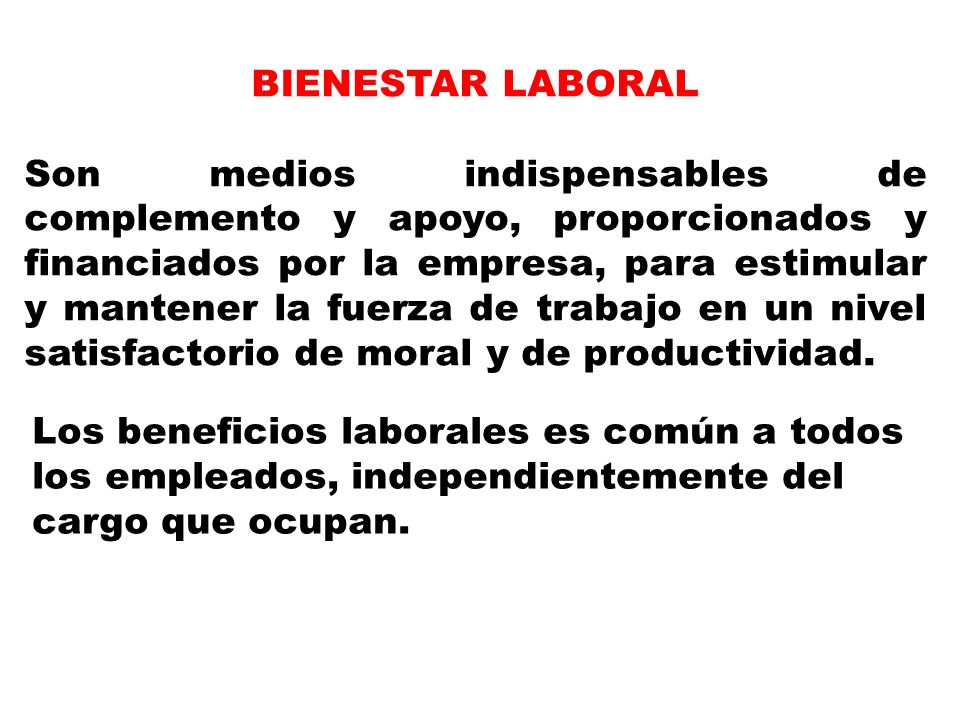 BIENESTAR LABORAL

Son medios indispensables de complemento y apoyo, proporcionados y financiados por la empresa, para estimular y mantener la fuerza de trabajo en un nivel satisfactorio de moral y de productividad.

Los beneficios laborales es común a todos los empleados, independientemente del cargo que ocupan.